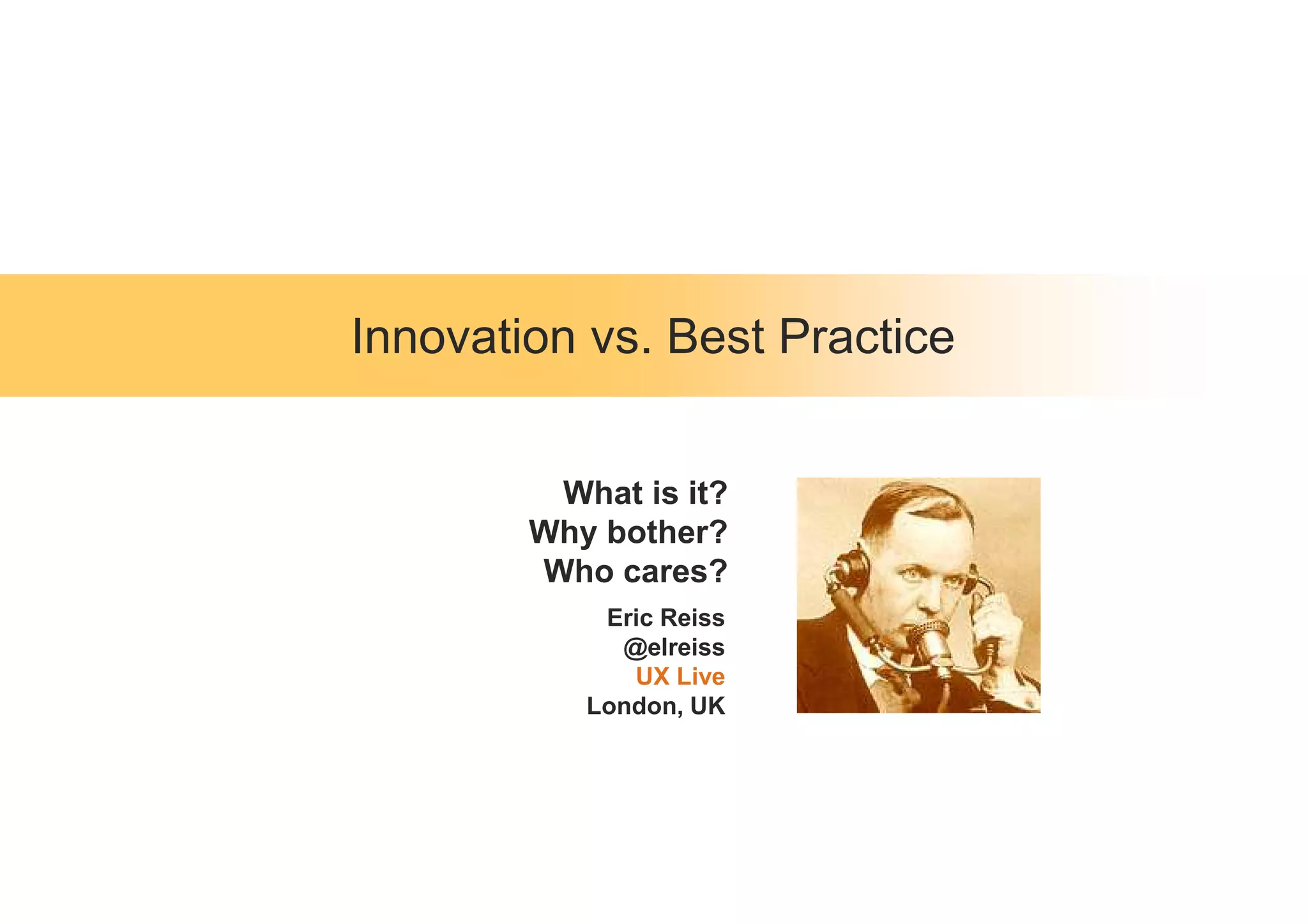 Innovation vs. Best Practice

What is it?
Why bother?
Who cares?

Eric Reiss
@elreiss
UX Live
London, UK